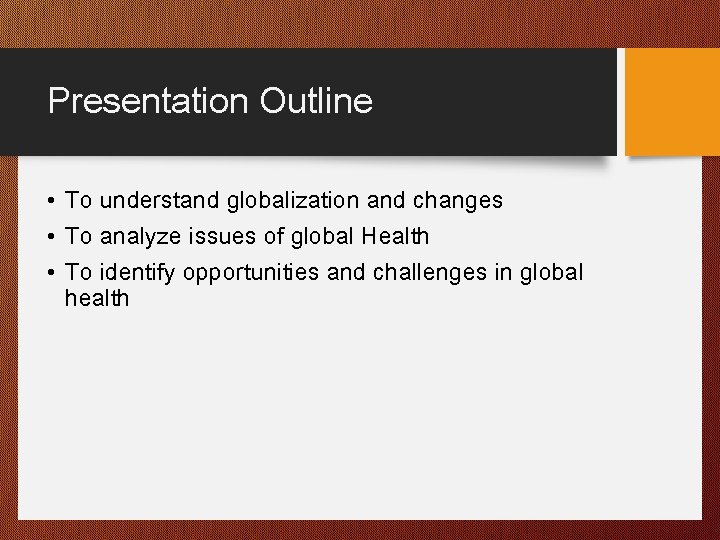 Presentation Outline

• To understand globalization and changes
• To analyze issues of global Health
• To identify opportunities and challenges in global health